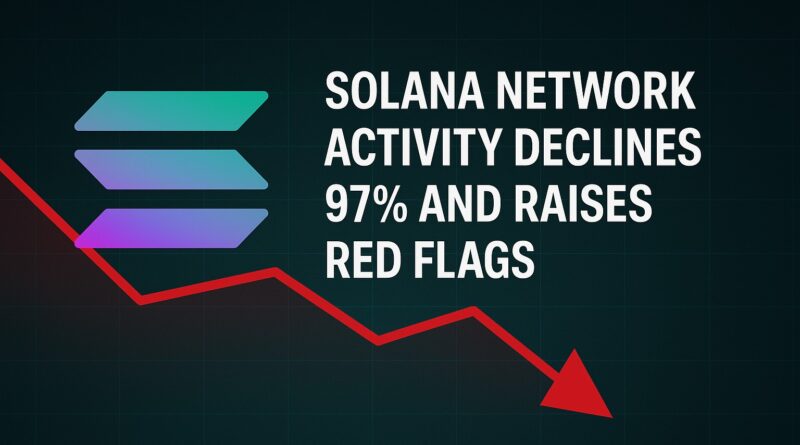 SOLANA NETWORK ACTIVITY DECLINES 97% AND RAISES RED FLAGS